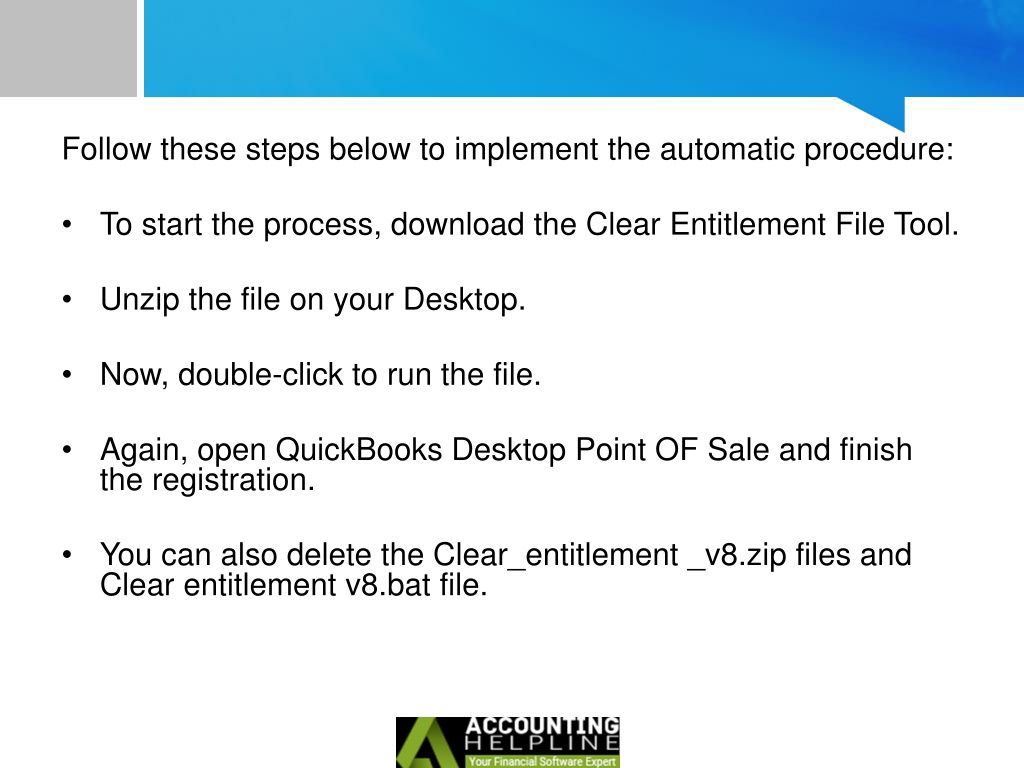 Follow these steps below to implement the automatic procedure:

• To start the process, download the Clear Entitlement File Tool.

• Unzip the file on your Desktop.

• Now, double-click to run the file.

• Again, open QuickBooks Desktop Point OF Sale and finish the registration.

• You can also delete the Clear_entitlement _v8.zip files and Clear entitlement v8.bat file.

ACCOUNTING HELPLINE
Your Financial Software Expert